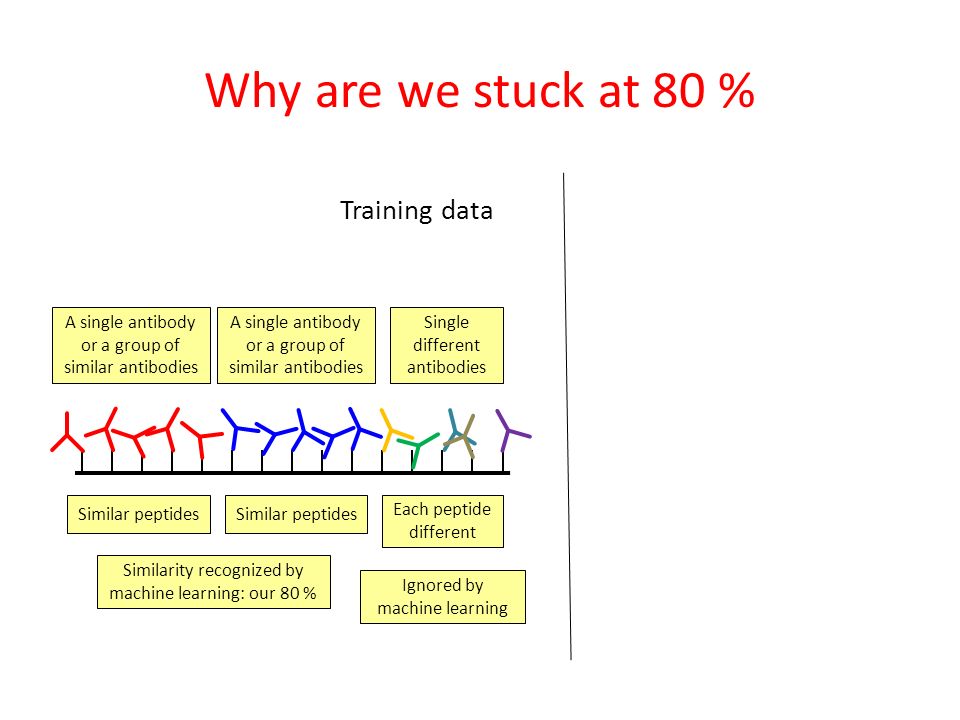 Why are we stuck at 80 %

Training data

A single antibody or a group of similar antibodies

A single antibody or a group of similar antibodies

Single different antibodies

Similar peptides

Similar peptides

Each peptide different

Similarity recognized by machine learning: our 80 %

Ignored by machine learning